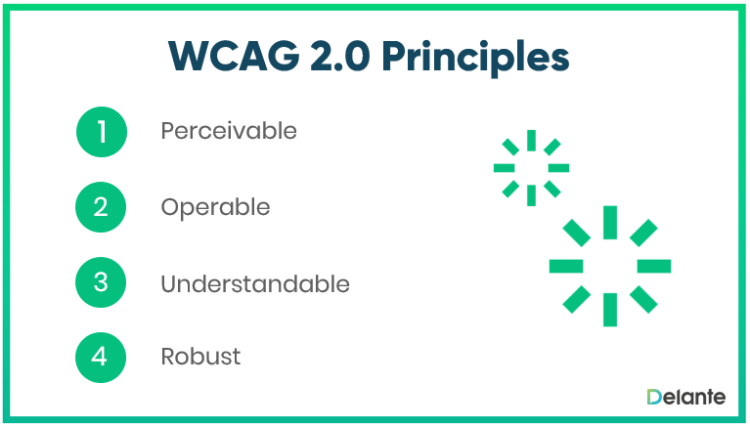 WCAG 2.0 Principles

1 Perceivable

2 Operable

3 Understandable

4 Robust

Delante